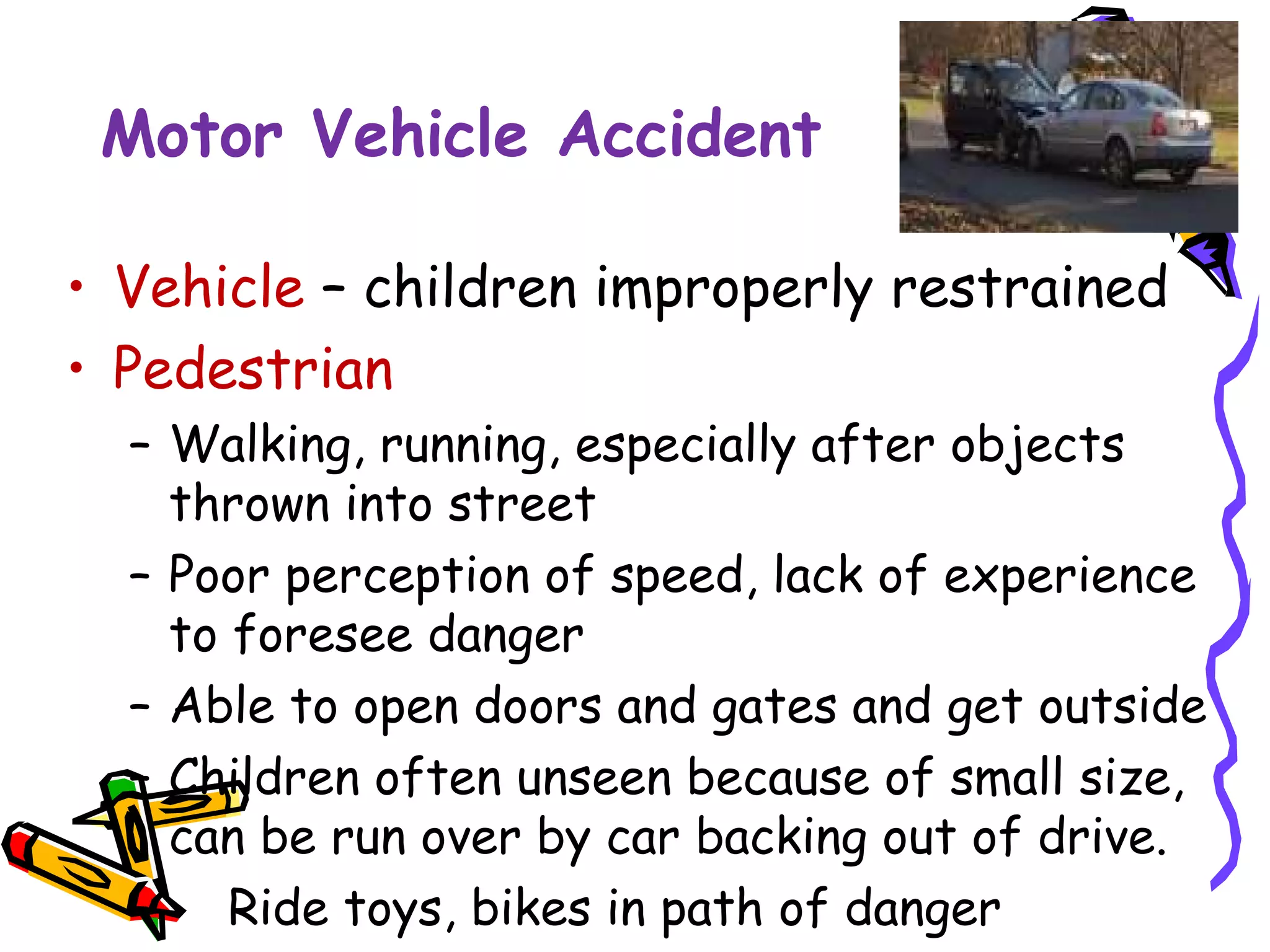 Motor Vehicle Accident

• Vehicle – children improperly restrained
• Pedestrian
– Walking, running, especially after objects thrown into street
– Poor perception of speed, lack of experience to foresee danger
– Able to open doors and gates and get outside
– Children often unseen because of small size, can be run over by car backing out of drive.
Ride toys, bikes in path of danger